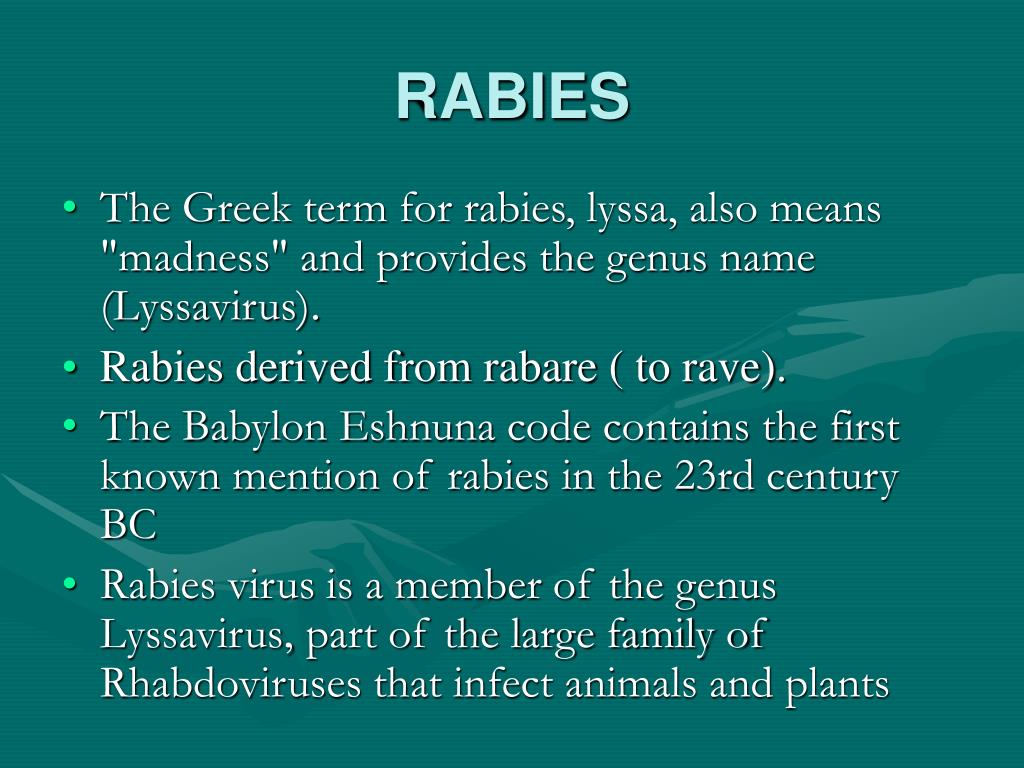 RABIES

• The Greek term for rabies, lyssa, also means "madness" and provides the genus name (Lyssavirus).
• Rabies derived from rabare ( to rave).
• The Babylon Eshnuna code contains the first known mention of rabies in the 23rd century BC
• Rabies virus is a member of the genus Lyssavirus, part of the large family of Rhabdoviruses that infect animals and plants